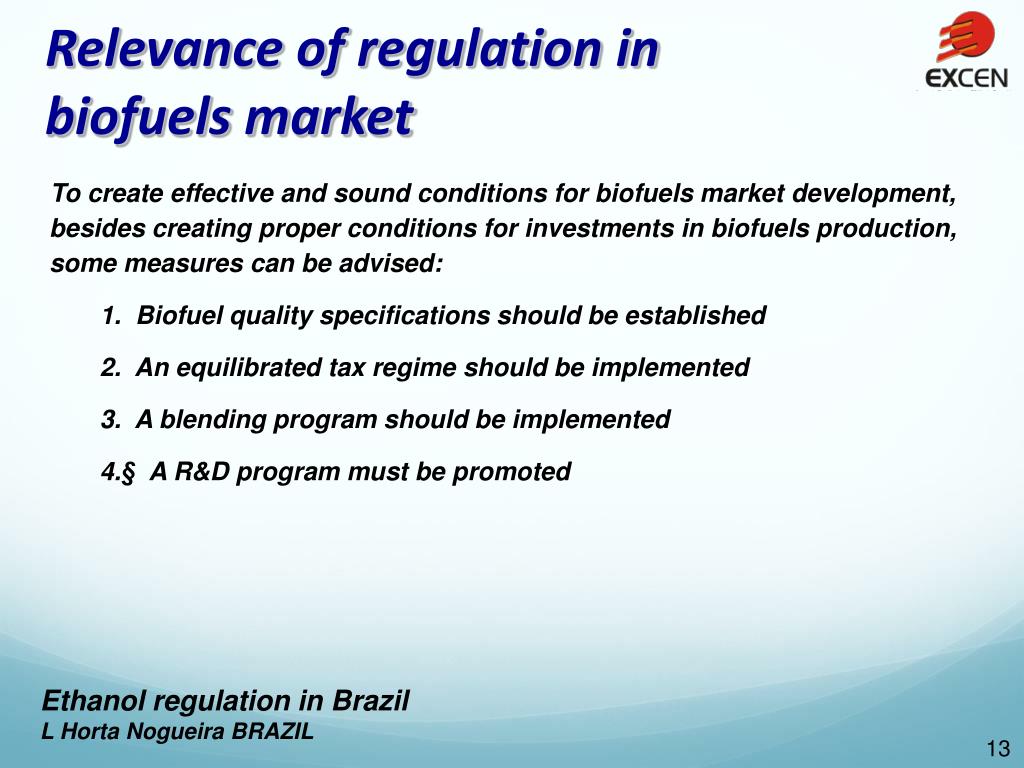 Relevance of regulation in biofuels market

EXCEN

To create effective and sound conditions for biofuels market development, besides creating proper conditions for investments in biofuels production, some measures can be advised:

1. Biofuel quality specifications should be established

2. An equilibrated tax regime should be implemented

3. A blending program should be implemented

4.§ A R&D program must be promoted

Ethanol regulation in Brazil
L Horta Nogueira BRAZIL

13